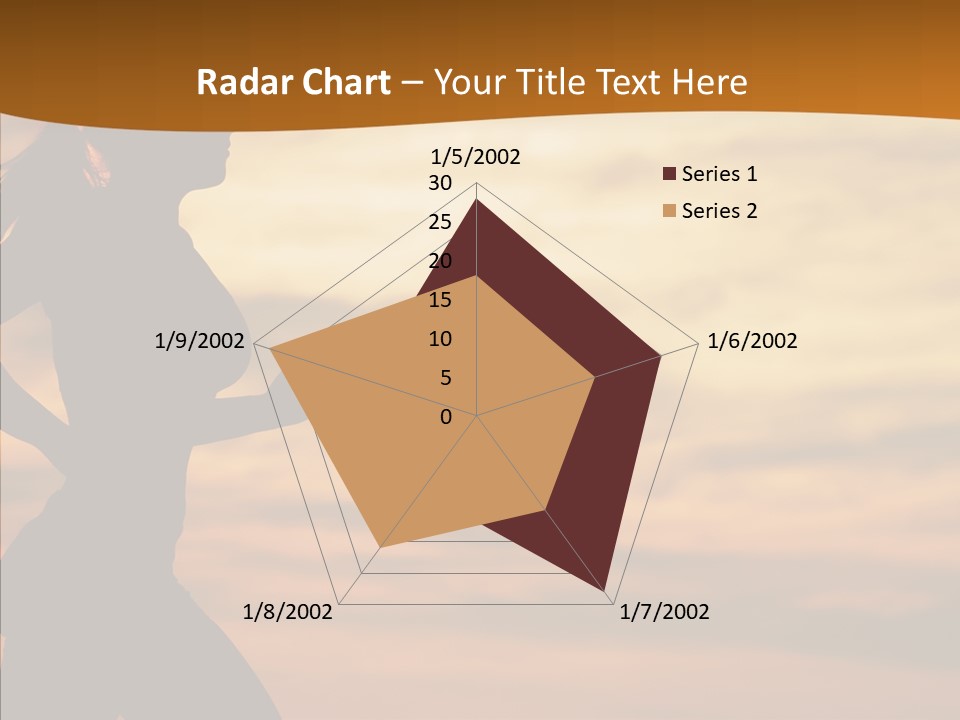 Radar Chart – Your Title Text Here

1/5/2002
30
25
20
15
10
5
0
1/6/2002
1/7/2002
1/8/2002
1/9/2002

Series 1
Series 2